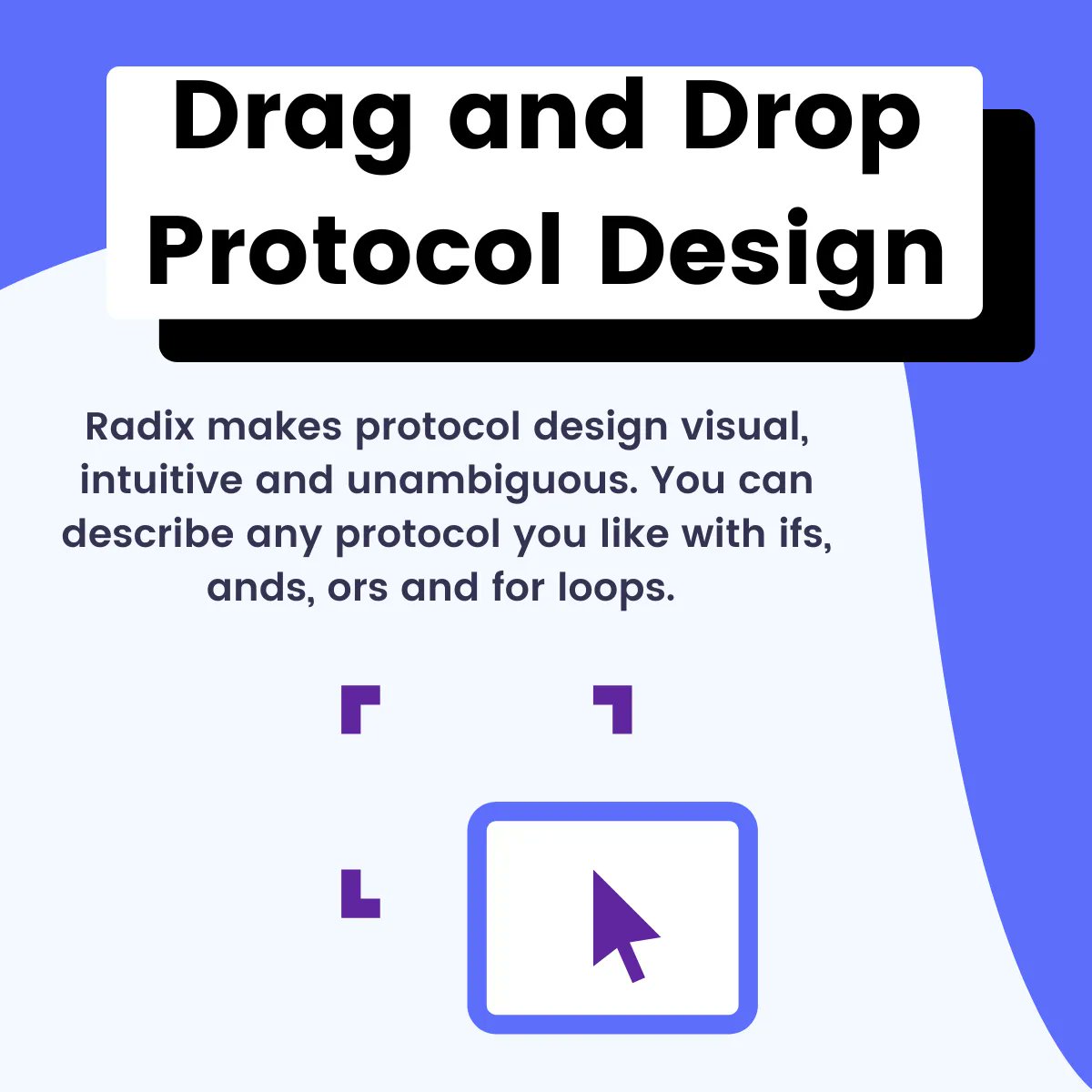 Drag and Drop Protocol Design

Radix makes protocol design visual, intuitive and unambiguous. You can describe any protocol you like with ifs, ands, ors and for loops.